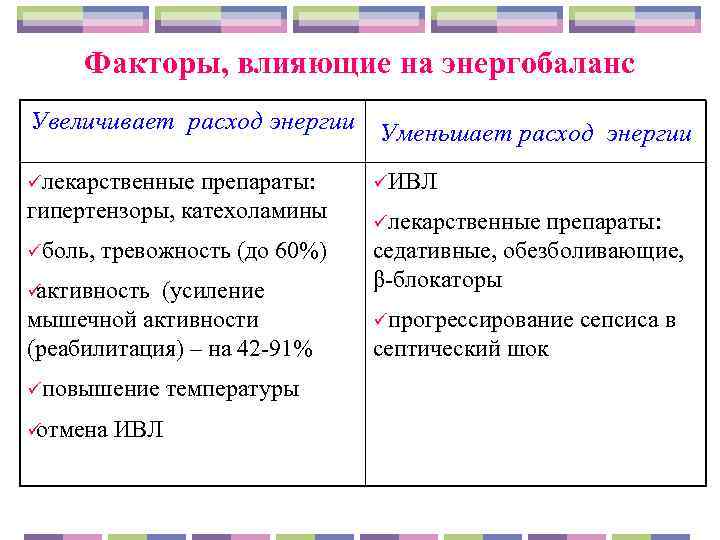 Факторы, влияющие на энергобаланс

| Увеличивает расход энергии | Уменьшает расход энергии |
|---|---|
| ✓лекарственные препараты: гипертензоры, катехоламины ✓боль, тревожность (до 60%) ✓активность (усиление мышечной активности (реабилитация) – на 42-91% ✓повышение температуры ✓отмена ИВЛ | ✓ИВЛ ✓лекарственные препараты: седативные, обезболивающие, β-блокаторы ✓прогрессирование сепсиса в септический шок |